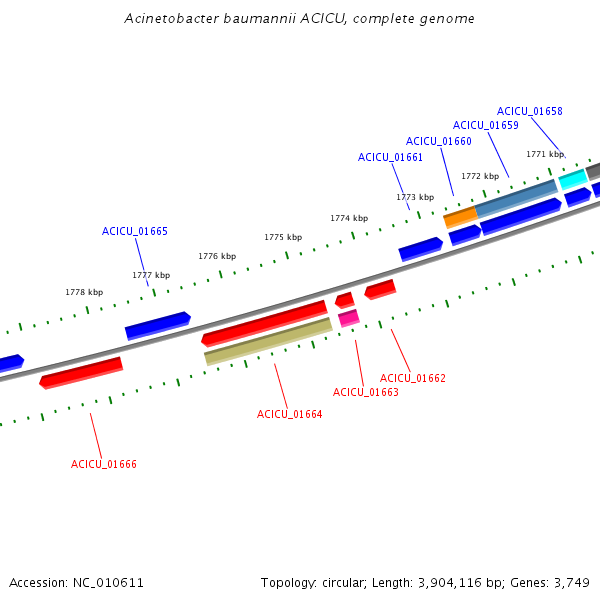 Acinetobacter baumannii ACICU, complete genome

ACICU_01658
ACICU_01659
ACICU_01660
ACICU_01661
1771 kbp
1772 kbp
1773 kbp
1774 kbp
1775 kbp
1776 kbp
1777 kbp
1778 kbp
ACICU_01665
ACICU_01662
ACICU_01663
ACICU_01664
ACICU_01666

Accession: NC_010611

Topology: circular; Length: 3,904,116 bp; Genes: 3,749